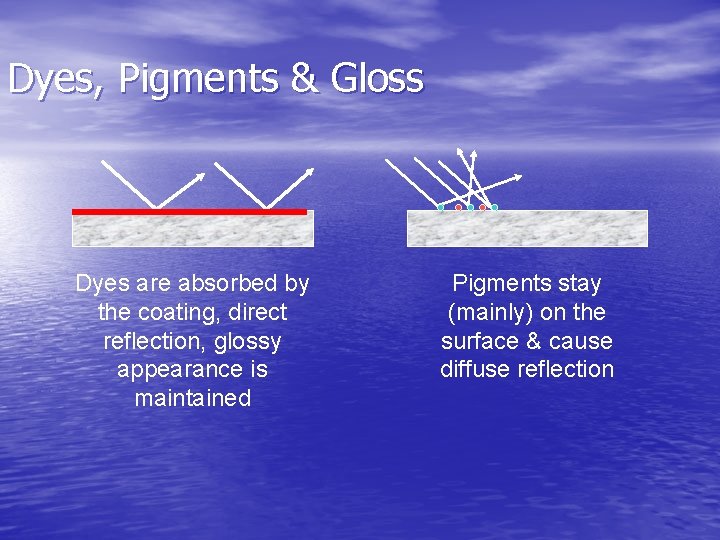 Dyes, Pigments & Gloss

Dyes are absorbed by the coating, direct reflection, glossy appearance is maintained

Pigments stay (mainly) on the surface & cause diffuse reflection